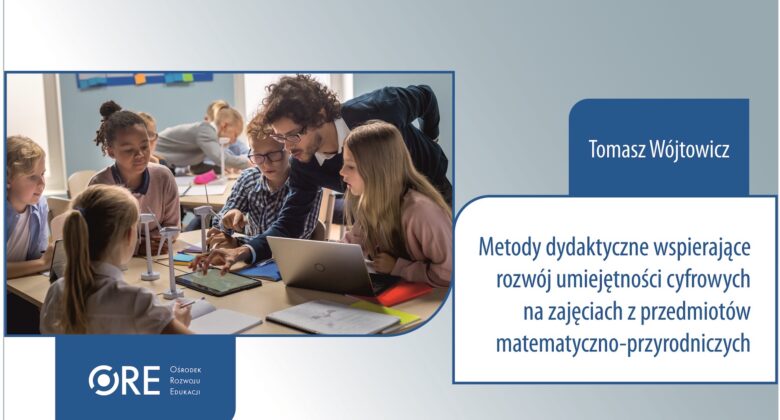 Tomasz Wójtowicz

Metody dydaktyczne wspierające rozwój umiejętności cyfrowych na zajęciach z przedmiotów matematyczno-przyrodniczych

ORE Ośrodek Rozwoju Edukacji